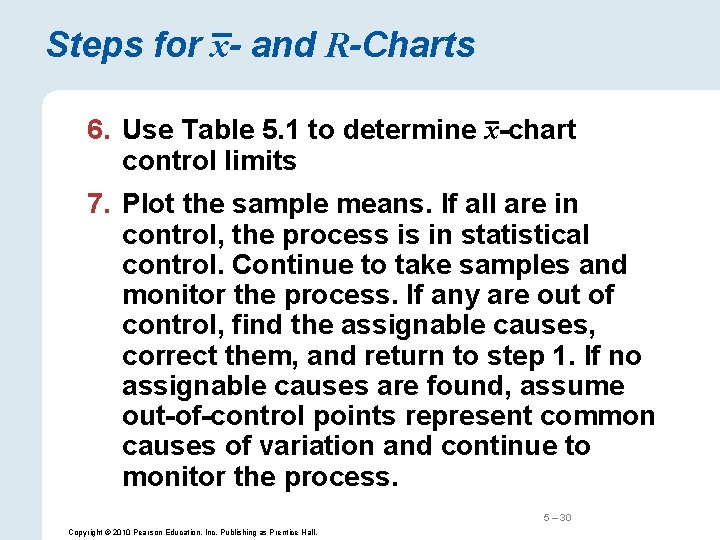 Steps for $\bar{x}$- and $R$-Charts

6. Use Table 5.1 to determine $\bar{x}$-chart control limits

7. Plot the sample means. If all are in control, the process is in statistical control. Continue to take samples and monitor the process. If any are out of control, find the assignable causes, correct them, and return to step 1. If no assignable causes are found, assume out-of-control points represent common causes of variation and continue to monitor the process.

5 – 30

Copyright © 2010 Pearson Education, Inc. Publishing as Prentice Hall.